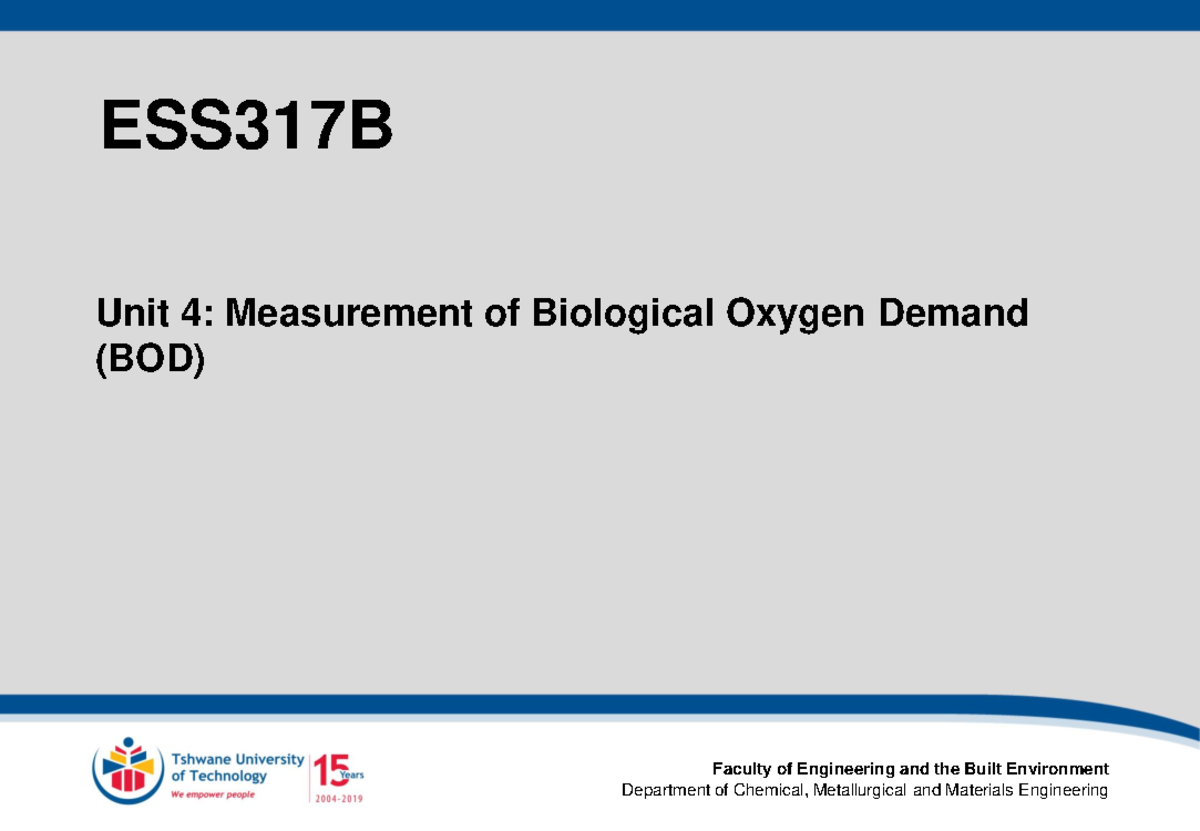 ESS317B

Unit 4: Measurement of Biological Oxygen Demand (BOD)

Tshwane University of Technology
We empower people

15 Years
2004-2019

Faculty of Engineering and the Built Environment
Department of Chemical, Metallurgical and Materials Engineering